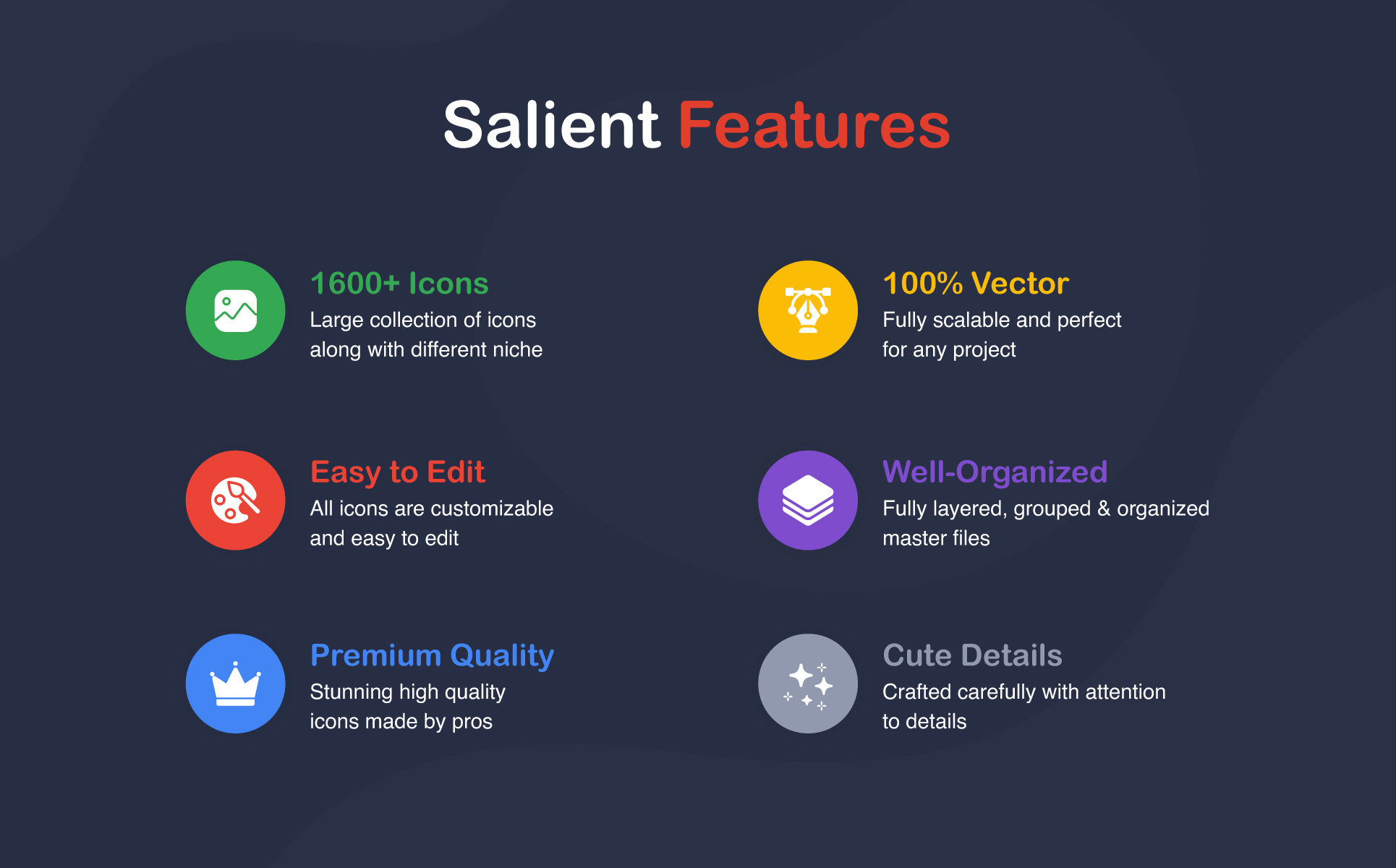 Salient Features

1600+ Icons
Large collection of icons along with different niche

Easy to Edit
All icons are customizable and easy to edit

Premium Quality
Stunning high quality icons made by pros

100% Vector
Fully scalable and perfect for any project

Well-Organized
Fully layered, grouped & organized master files

Cute Details
Crafted carefully with attention to details